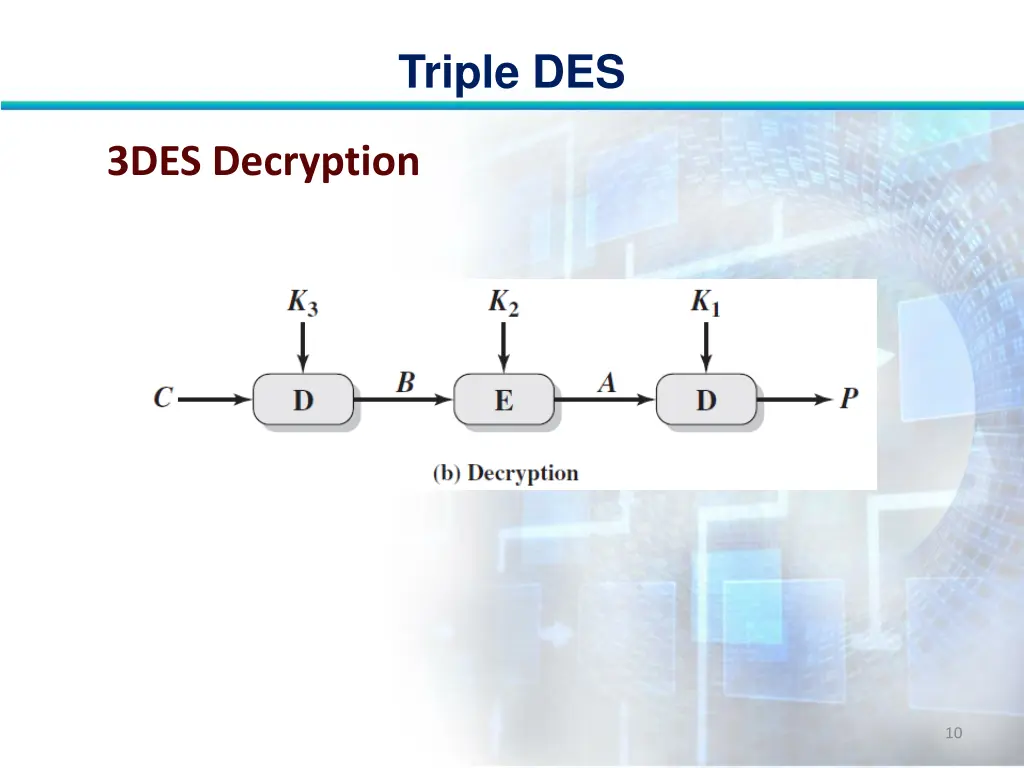 Triple DES

3DES Decryption

$K_3$

$K_2$

$K_1$

$C$

D

$B$

E

$A$

D

$P$

(b) Decryption

10